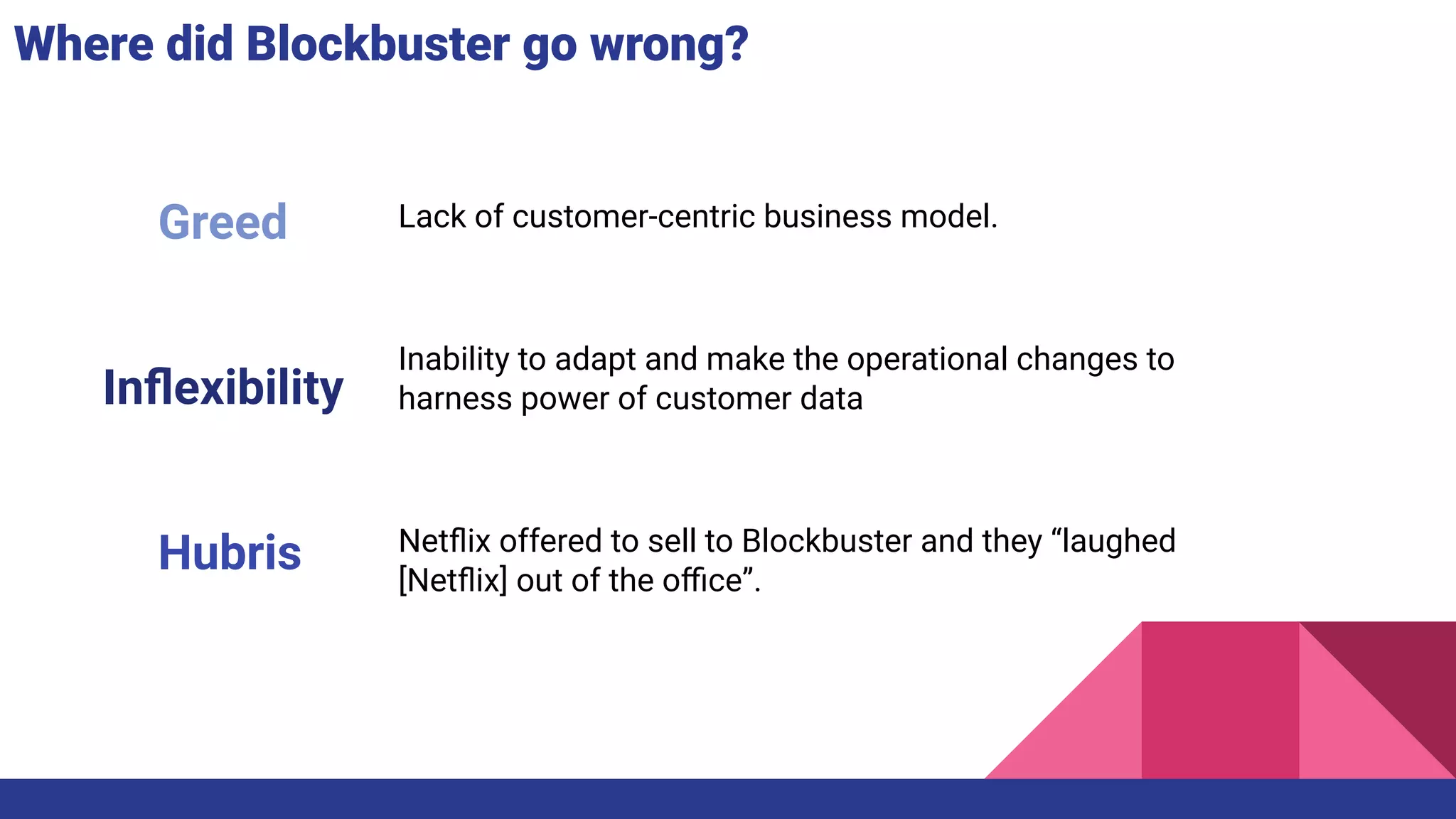 Where did Blockbuster go wrong?

Greed

Lack of customer-centric business model.

Inflexibility

Inability to adapt and make the operational changes to harness power of customer data

Hubris

Netflix offered to sell to Blockbuster and they “laughed [Netflix] out of the office”.